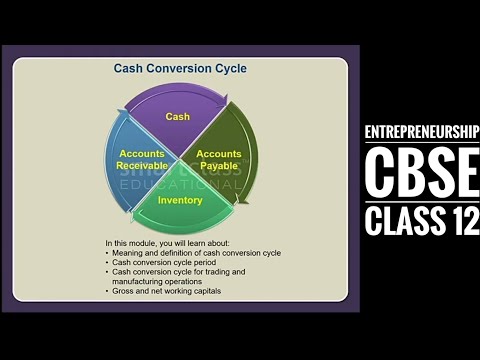 Cash Conversion Cycle

Cash

Accounts Receivable

Accounts Payable

Inventory

smartclass™
EDUCATIONAL

In this module, you will learn about:
• Meaning and definition of cash conversion cycle
• Cash conversion cycle period
• Cash conversion cycle for trading and manufacturing operations
• Gross and net working capitals

ENTREPRENEURSHIP
CBSE
CLASS 12